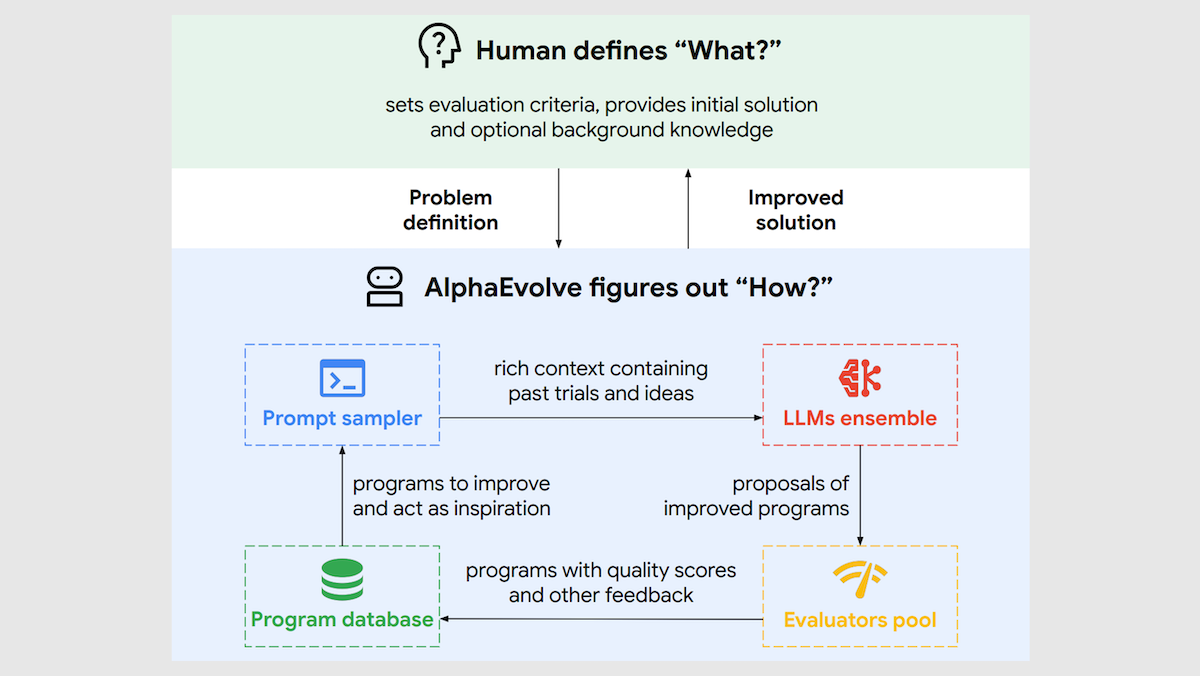 Human defines “What?”

sets evaluation criteria, provides initial solution and optional background knowledge

Problem definition

Improved solution

AlphaEvolve figures out “How?”

Prompt sampler

rich context containing past trials and ideas

LLMs ensemble

programs to improve and act as inspiration

proposals of improved programs

Program database

programs with quality scores and other feedback

Evaluators pool